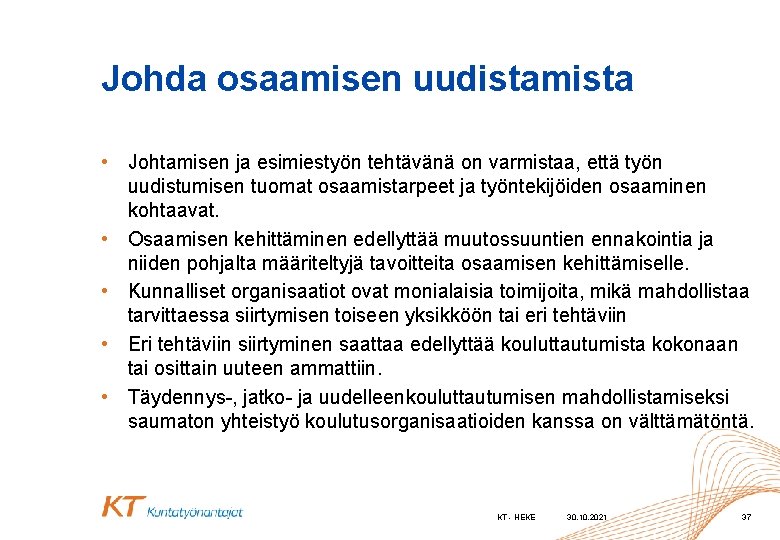 Johda osaamisen uudistamista

• Johtamisen ja esimiestyön tehtävänä on varmistaa, että työn uudistumisen tuomat osaamistarpeet ja työntekijöiden osaaminen kohtaavat.
• Osaamisen kehittäminen edellyttää muutossuuntien ennakointia ja niiden pohjalta määriteltyjä tavoitteita osaamisen kehittämiselle.
• Kunnalliset organisaatiot ovat monialaisia toimijoita, mikä mahdollistaa tarvittaessa siirtymisen toiseen yksikköön tai eri tehtäviin
• Eri tehtäviin siirtyminen saattaa edellyttää kouluttautumista kokonaan tai osittain uuteen ammattiin.
• Täydennys-, jatko- ja uudelleenkouluttautumisen mahdollistamiseksi saumaton yhteistyö koulutusorganisaatioiden kanssa on välttämätöntä.

KT Kuntatyönantajat

KT - HEKE 30.10.2021 37